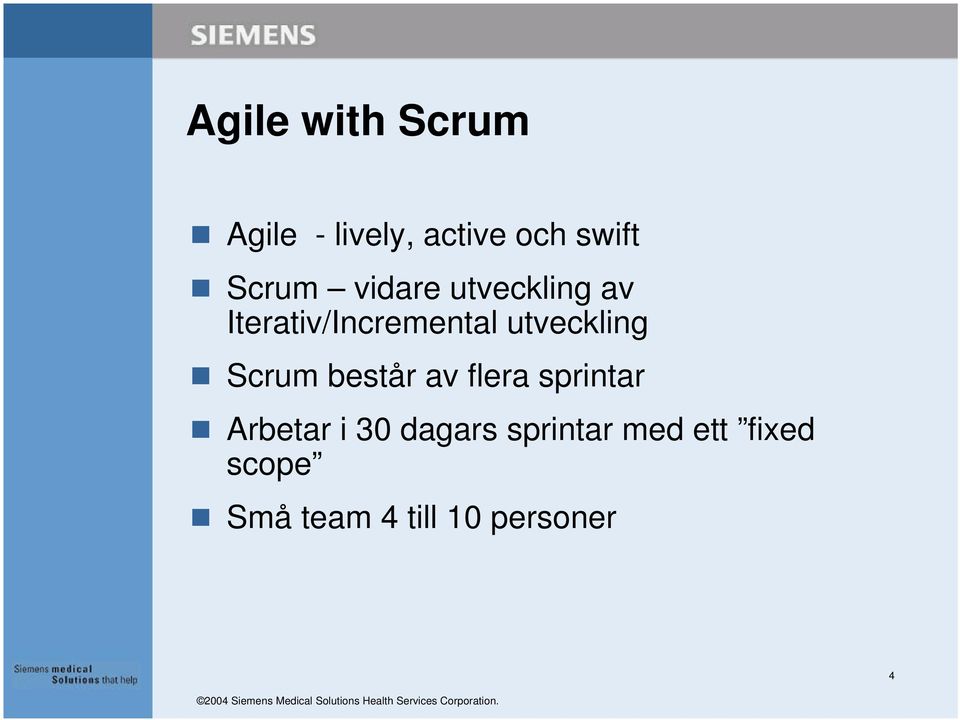 SIEMENS

Agile with Scrum

Agile - lively, active och swift

Scrum – vidare utveckling av Iterativ/Incremental utveckling

Scrum består av flera sprintar

Arbetar i 30 dagars sprintar med ett ”fixed scope”

Små team 4 till 10 personer

Siemens medical Solutions that help

4

©2004 Siemens Medical Solutions Health Services Corporation.